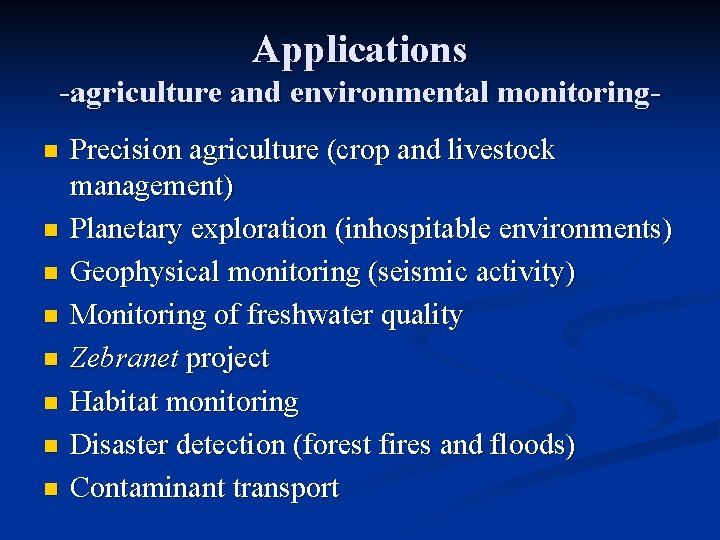 Applications
-agriculture and environmental monitoring-

- Precision agriculture (crop and livestock management)
- Planetary exploration (inhospitable environments)
- Geophysical monitoring (seismic activity)
- Monitoring of freshwater quality
- Zebranet project
- Habitat monitoring
- Disaster detection (forest fires and floods)
- Contaminant transport